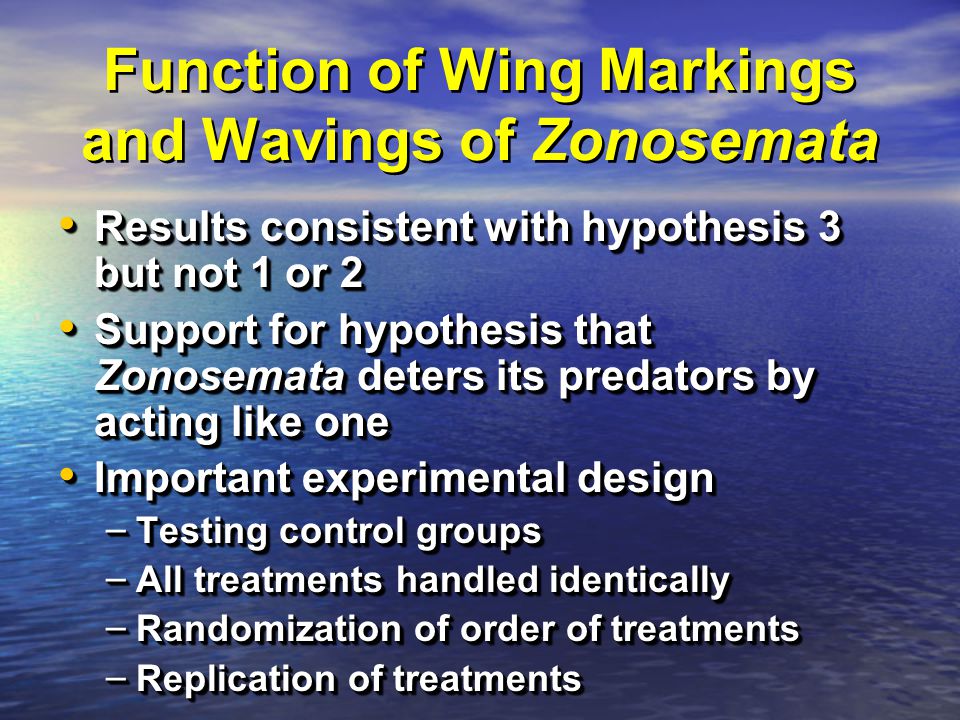 Function of Wing Markings and Wavings of Zonosemata

• Results consistent with hypothesis 3 but not 1 or 2
• Support for hypothesis that Zonosemata deters its predators by acting like one
• Important experimental design
– Testing control groups
– All treatments handled identically
– Randomization of order of treatments
– Replication of treatments